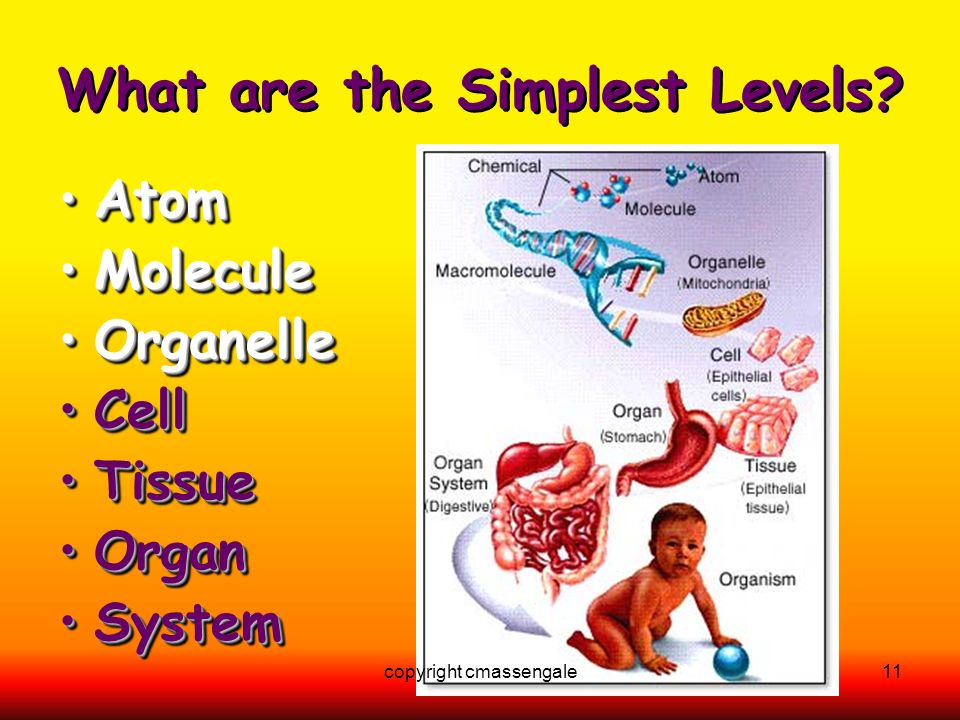 What are the Simplest Levels?

• Atom
• Molecule
• Organelle
• Cell
• Tissue
• Organ
• System

Chemical
Atom
Molecule
Macromolecule
Organelle (Mitochondria)
Cell (Epithelial cells)
Organ (Stomach)
Tissue (Epithelial tissue)
Organ System (Digestive)
Organism

copyright cmassengale

11